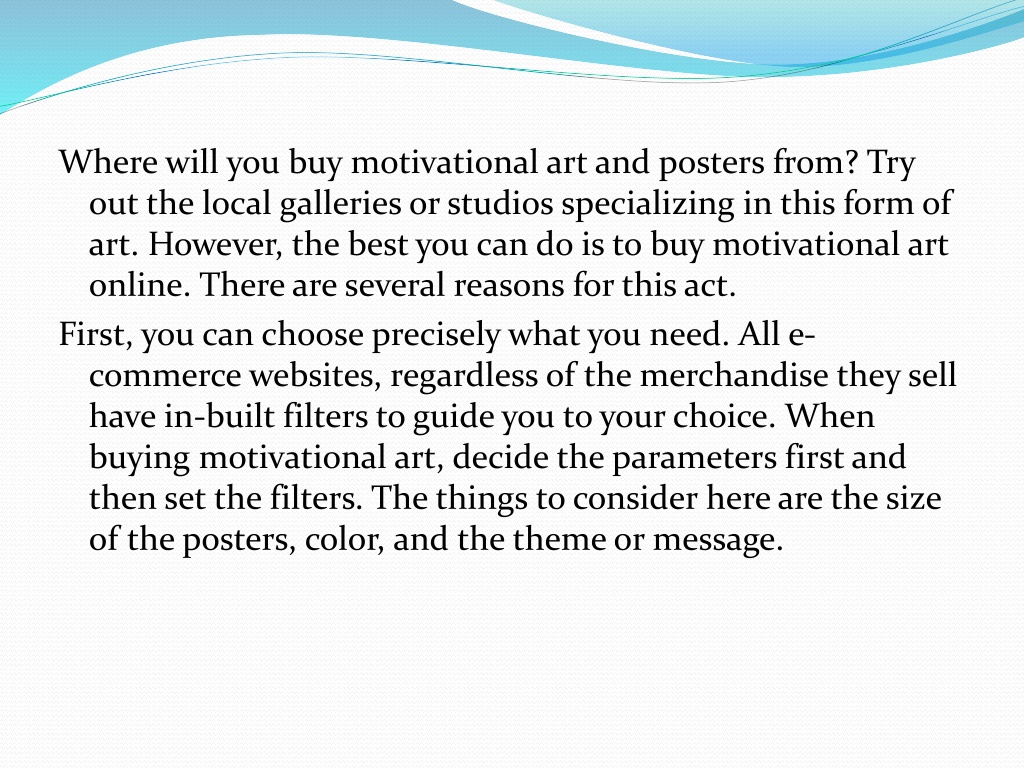 Where will you buy motivational art and posters from? Try out the local galleries or studios specializing in this form of art. However, the best you can do is to buy motivational art online. There are several reasons for this act.

First, you can choose precisely what you need. All e-commerce websites, regardless of the merchandise they sell have in-built filters to guide you to your choice. When buying motivational art, decide the parameters first and then set the filters. The things to consider here are the size of the posters, color, and the theme or message.